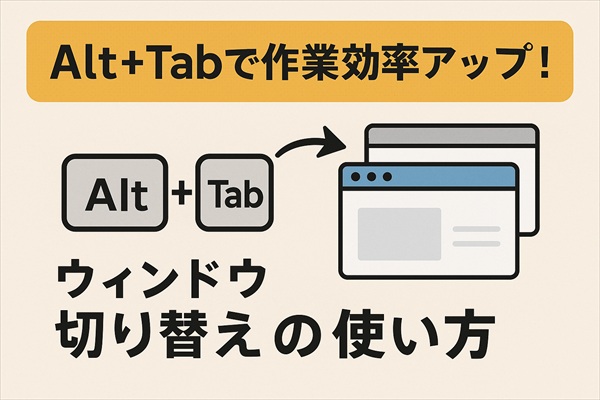 Alt+Tabで作業効率アップ！

Alt + Tab

ウィンドウ
切り替えの使い方